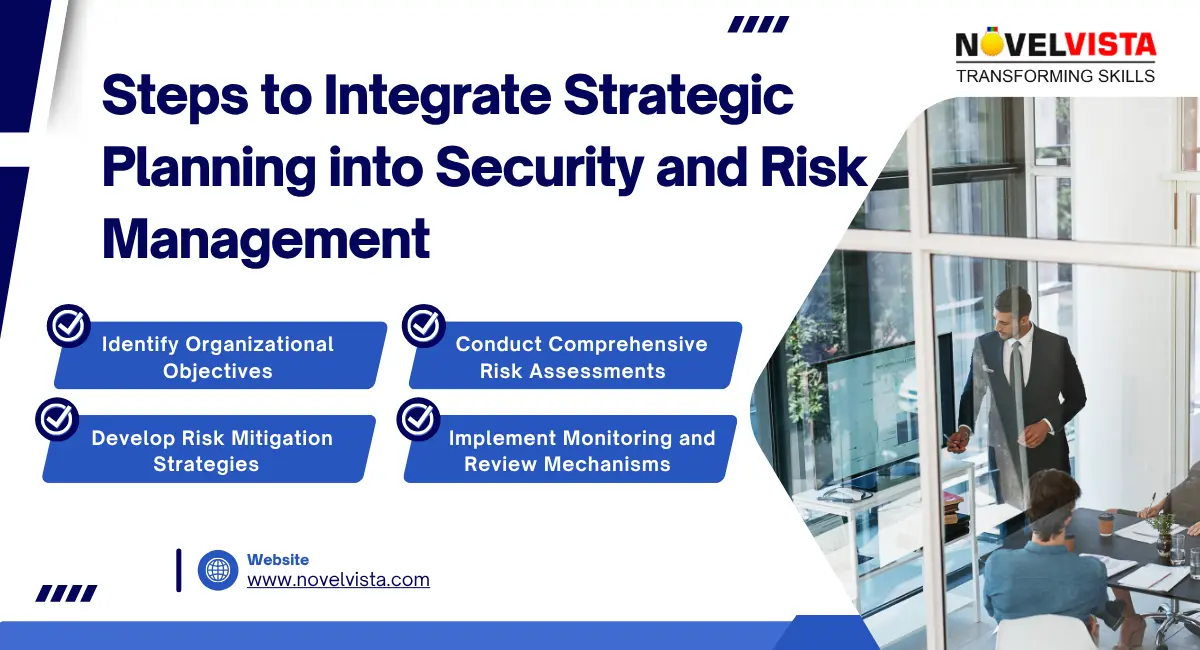 NOVELVISTA
TRANSFORMING SKILLS

Steps to Integrate Strategic Planning into Security and Risk Management

Identify Organizational Objectives

Conduct Comprehensive Risk Assessments

Develop Risk Mitigation Strategies

Implement Monitoring and Review Mechanisms

Website
www.novelvista.com